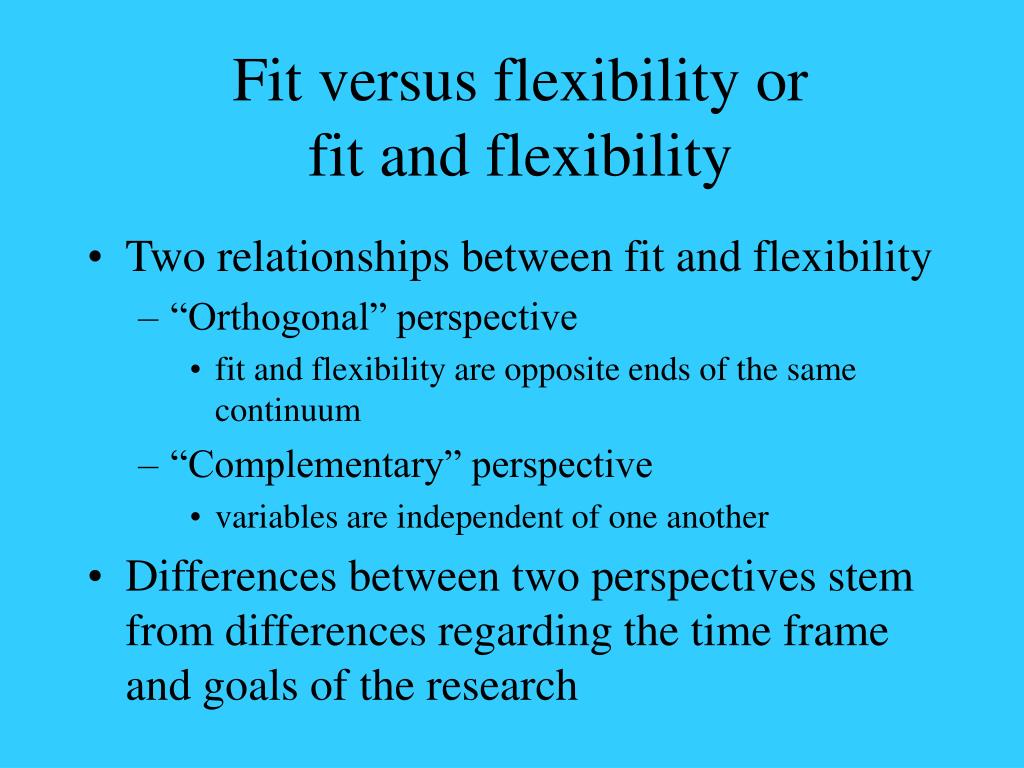 Fit versus flexibility or
fit and flexibility

• Two relationships between fit and flexibility
– “Orthogonal” perspective
• fit and flexibility are opposite ends of the same continuum
– “Complementary” perspective
• variables are independent of one another
• Differences between two perspectives stem from differences regarding the time frame and goals of the research